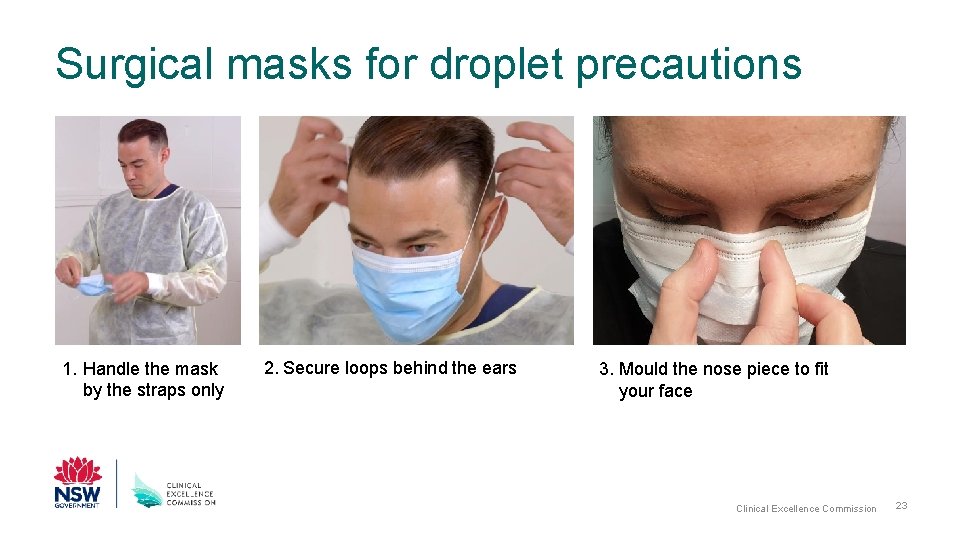 Surgical masks for droplet precautions

1. Handle the mask by the straps only

2. Secure loops behind the ears

3. Mould the nose piece to fit your face

NSW GOVERNMENT

CLINICAL EXCELLENCE COMMISSION

Clinical Excellence Commission

23